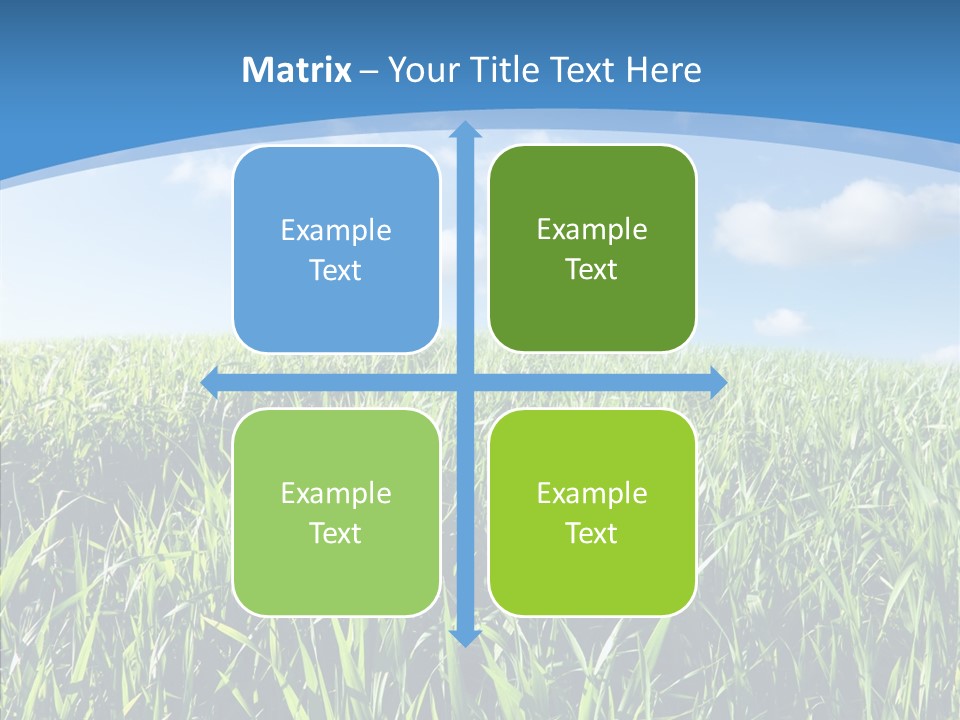 Matrix – Your Title Text Here

Example Text

Example Text

Example Text

Example Text